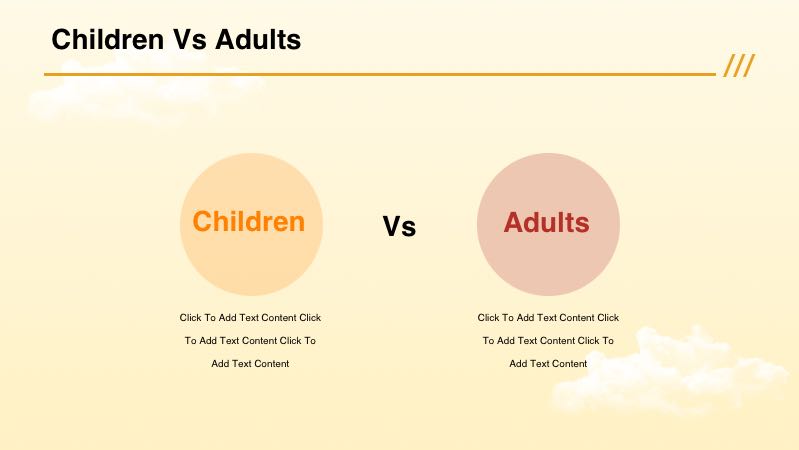 Children Vs Adults

Children

Vs

Adults

Click To Add Text Content Click To Add Text Content Click To Add Text Content

Click To Add Text Content Click To Add Text Content Click To Add Text Content